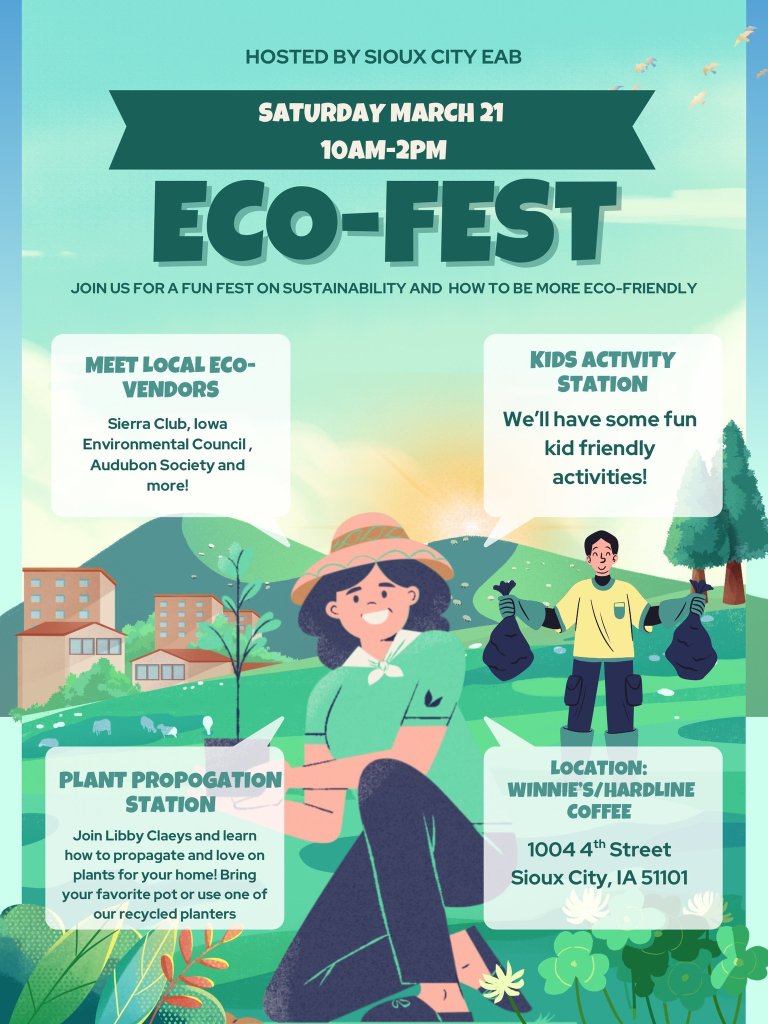 HOSTED BY SIOUX CITY EAB

SATURDAY MARCH 21
10AM-2PM

ECO-FEST

JOIN US FOR A FUN FEST ON SUSTAINABILITY AND HOW TO BE MORE ECO-FRIENDLY

MEET LOCAL ECO-VENDORS

Sierra Club, Iowa Environmental Council , Audubon Society and more!

KIDS ACTIVITY STATION

We'll have some fun kid friendly activities!

PLANT PROPOGATION STATION

Join Libby Claeys and learn how to propagate and love on plants for your home! Bring your favorite pot or use one of our recycled planters

LOCATION: WINNIE'S/HARDLINE COFFEE

1004 4$^{th}$ Street
Sioux City, IA 51101